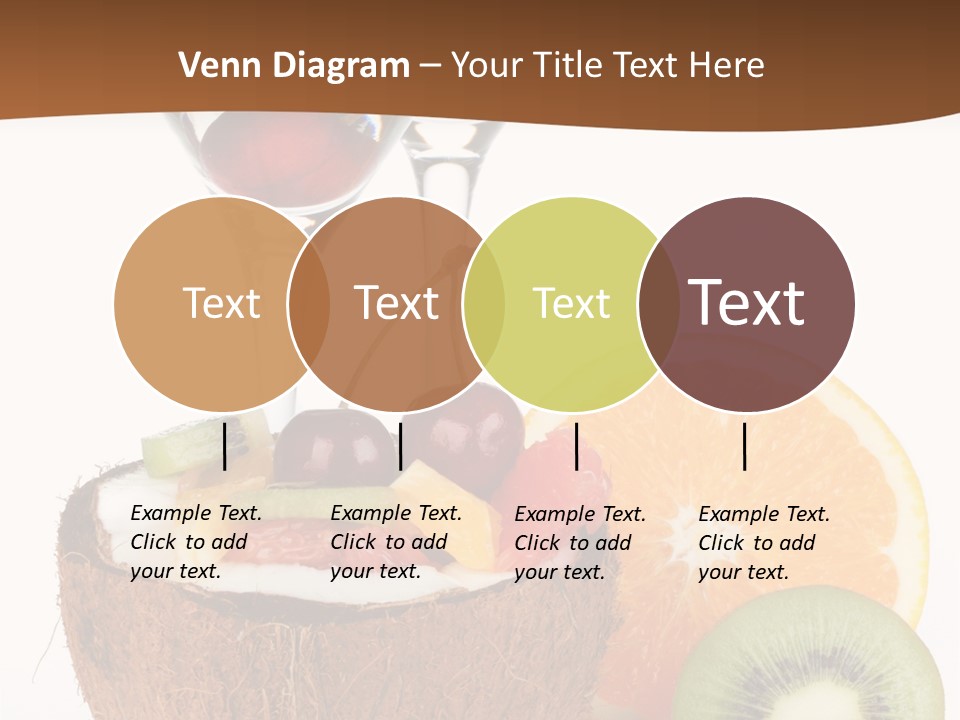 Venn Diagram – Your Title Text Here

Text

Text

Text

Text

Example Text. Click to add your text.

Example Text. Click to add your text.

Example Text. Click to add your text.

Example Text. Click to add your text.